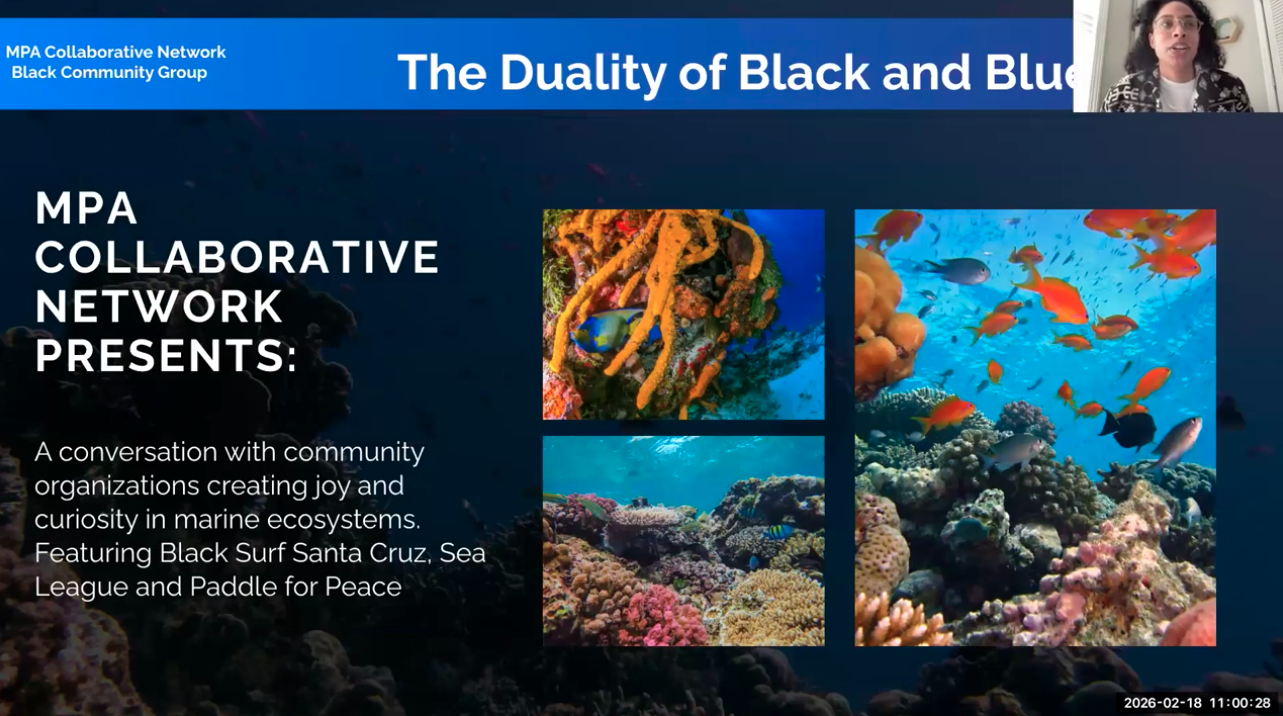 MPA Collaborative Network
Black Community Group

The Duality of Black and Blue

MPA COLLABORATIVE NETWORK PRESENTS:

A conversation with community organizations creating joy and curiosity in marine ecosystems. Featuring Black Surf Santa Cruz, Sea League and Paddle for Peace

2026-02-18 11:00:28